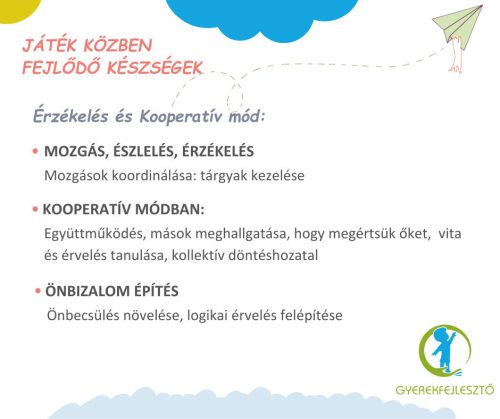 JÁTÉK KÖZBEN FEJLŐDŐ KÉSZSÉGEK

Érzékelés és Kooperatív mód:

• MOZGÁS, ÉSZLELÉS, ÉRZÉKELÉS
Mozgások koordinálása: tárgyak kezelése

• KOOPERATÍV MÓDBAN:
Együttműködés, mások meghallgatása, hogy megértsük őket, vita és érvelés tanulása, kollektív döntéshozatal

• ÖNBIZALOM ÉPÍTÉS
Önbecsülés növelése, logikai érvelés felépítése

GYEREKFEJLESZTŐ